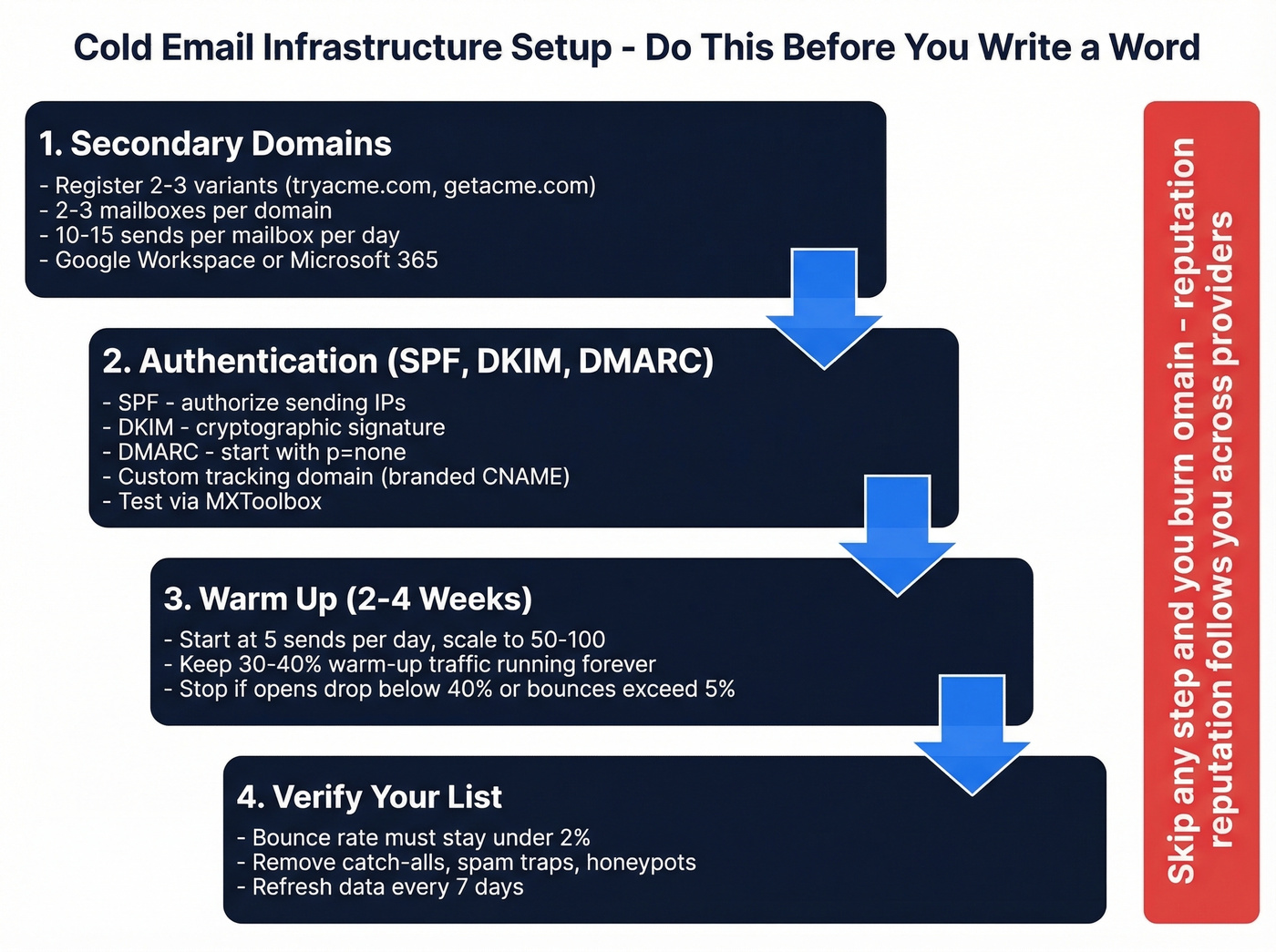 Cold Email Infrastructure Setup - Do This Before You Write a Word

1. Secondary Domains
- Register 2-3 variants (tryacme.com, getacme.com)
- 2-3 mailboxes per domain
- 10-15 sends per mailbox per day
- Google Workspace or Microsoft 365

2. Authentication (SPF, DKIM, DMARC)
- SPF - authorize sending IPs
- DKIM - cryptographic signature
- DMARC - start with p=none
- Custom tracking domain (branded CNAME)
- Test via MXToolbox

3. Warm Up (2-4 Weeks)
- Start at 5 sends per day, scale to 50-100
- Keep 30-40% warm-up traffic running forever
- Stop if opens drop below 40% or bounces exceed 5%

4. Verify Your List
- Bounce rate must stay under 2%
- Remove catch-alls, spam traps, honeypots
- Refresh data every 7 days

Skip any step and you burn omain - reputation reputation follows you across providers